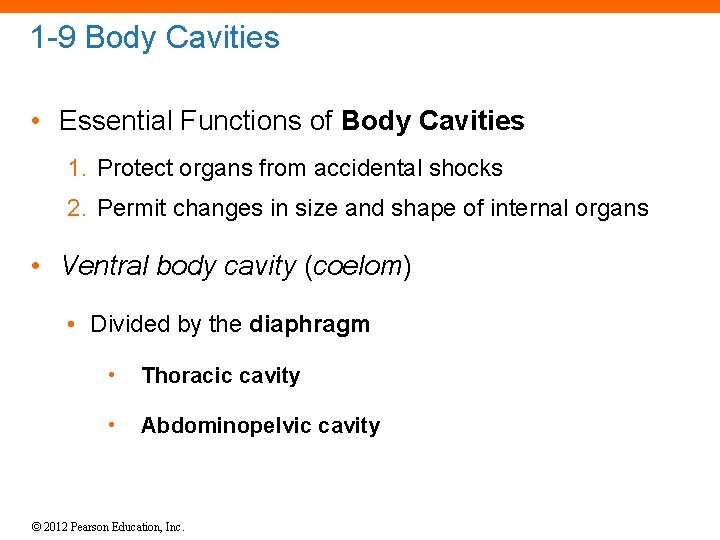 1-9 Body Cavities

• Essential Functions of Body Cavities
1. Protect organs from accidental shocks
2. Permit changes in size and shape of internal organs

• Ventral body cavity (coelom)
• Divided by the diaphragm
• Thoracic cavity
• Abdominopelvic cavity

© 2012 Pearson Education, Inc.